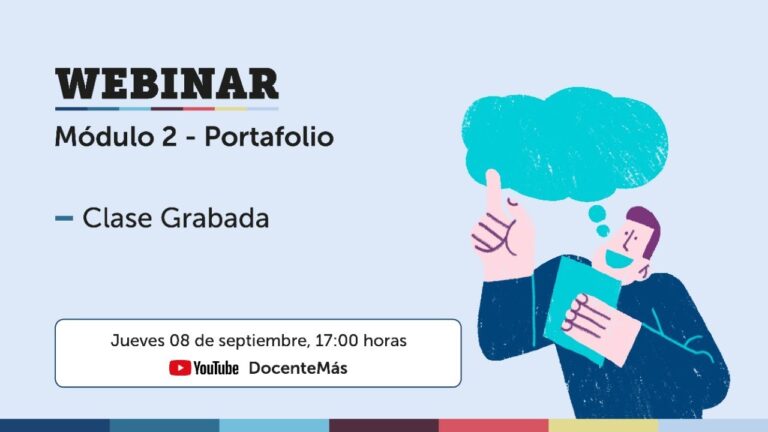 WEBINAR

Módulo 2 - Portafolio

– Clase Grabada

Jueves 08 de septiembre, 17:00 horas

YouTube DocenteMás